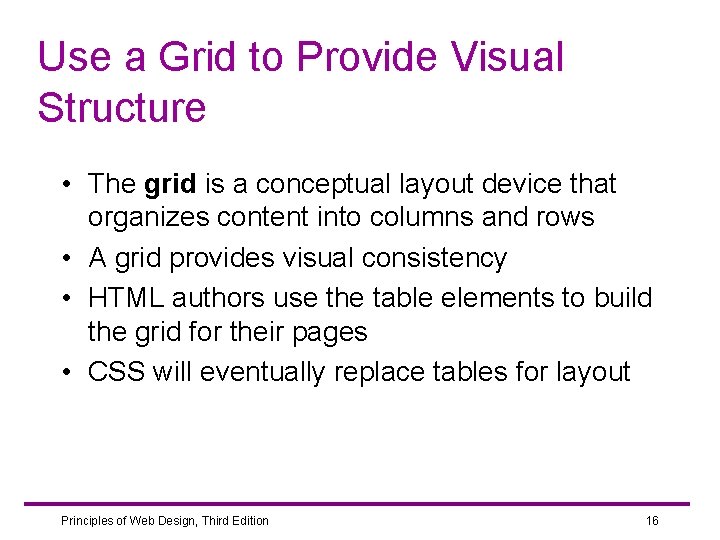 Use a Grid to Provide Visual Structure

• The grid is a conceptual layout device that organizes content into columns and rows
• A grid provides visual consistency
• HTML authors use the table elements to build the grid for their pages
• CSS will eventually replace tables for layout

Principles of Web Design, Third Edition

16